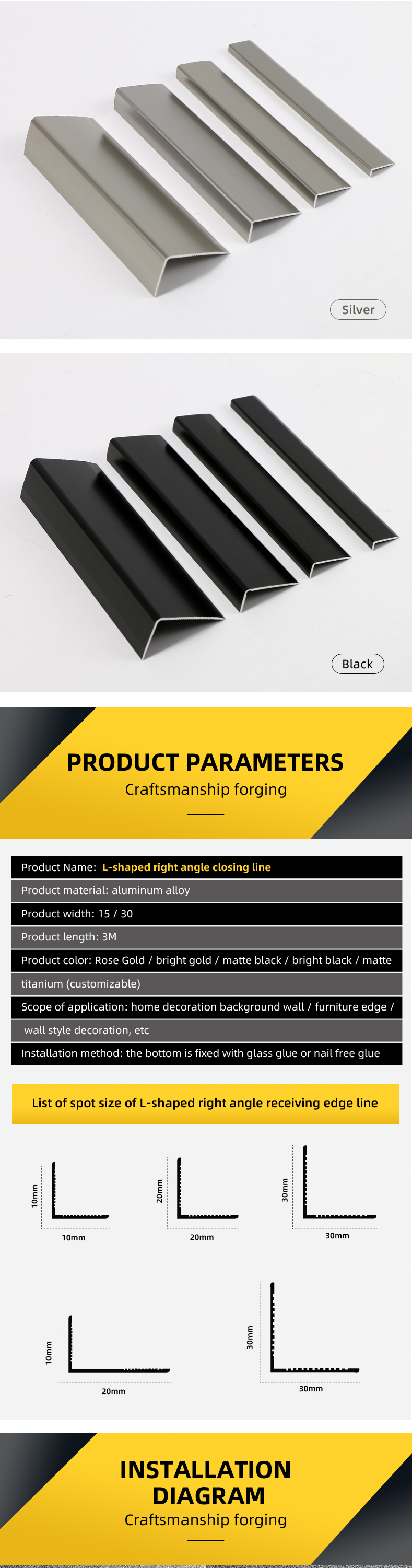 Silver

Black

PRODUCT PARAMETERS

Craftsmanship forging

Product Name: L-shaped right angle closing line

Product material: aluminum alloy

Product width: 15 / 30

Product length: 3M

Product color: Rose Gold / bright gold / matte black / bright black / matte titanium (customizable)

Scope of application: home decoration background wall / furniture edge / wall style decoration, etc

Installation method: the bottom is fixed with glass glue or nail free glue

List of spot size of L-shaped right angle receiving edge line

10mm
10mm

20mm
20mm

30mm
30mm

10mm
20mm

30mm
30mm

INSTALLATION DIAGRAM

Craftsmanship forging